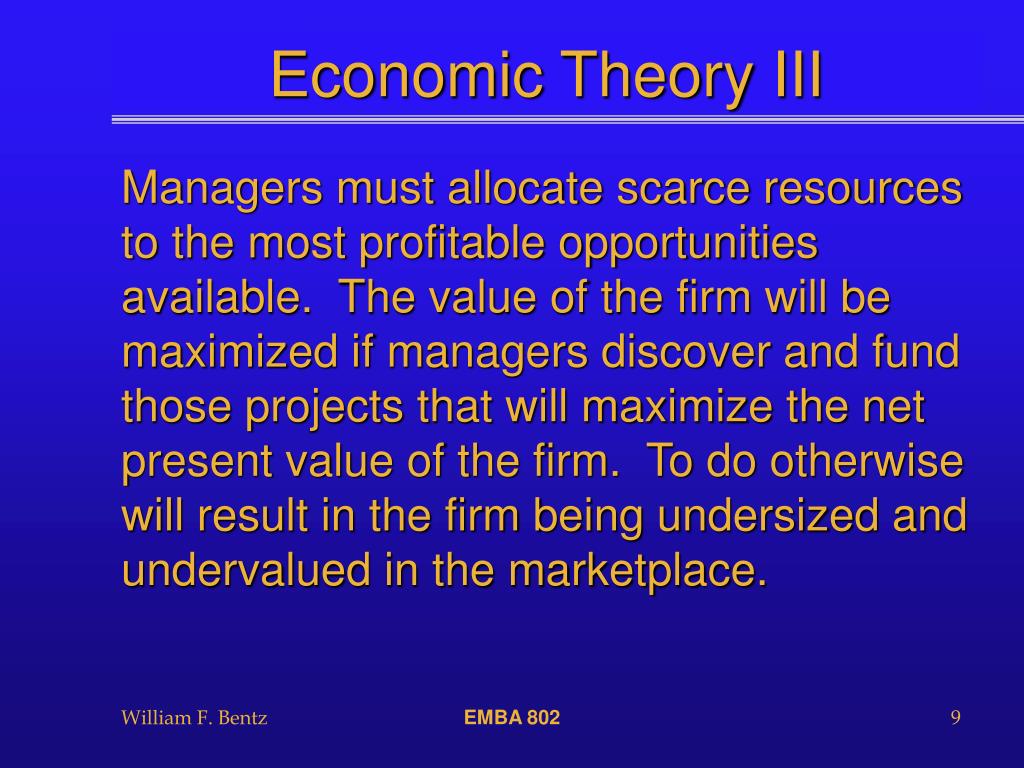 Economic Theory III

Managers must allocate scarce resources to the most profitable opportunities available. The value of the firm will be maximized if managers discover and fund those projects that will maximize the net present value of the firm. To do otherwise will result in the firm being undersized and undervalued in the marketplace.

William F. Bentz

EMBA 802

9